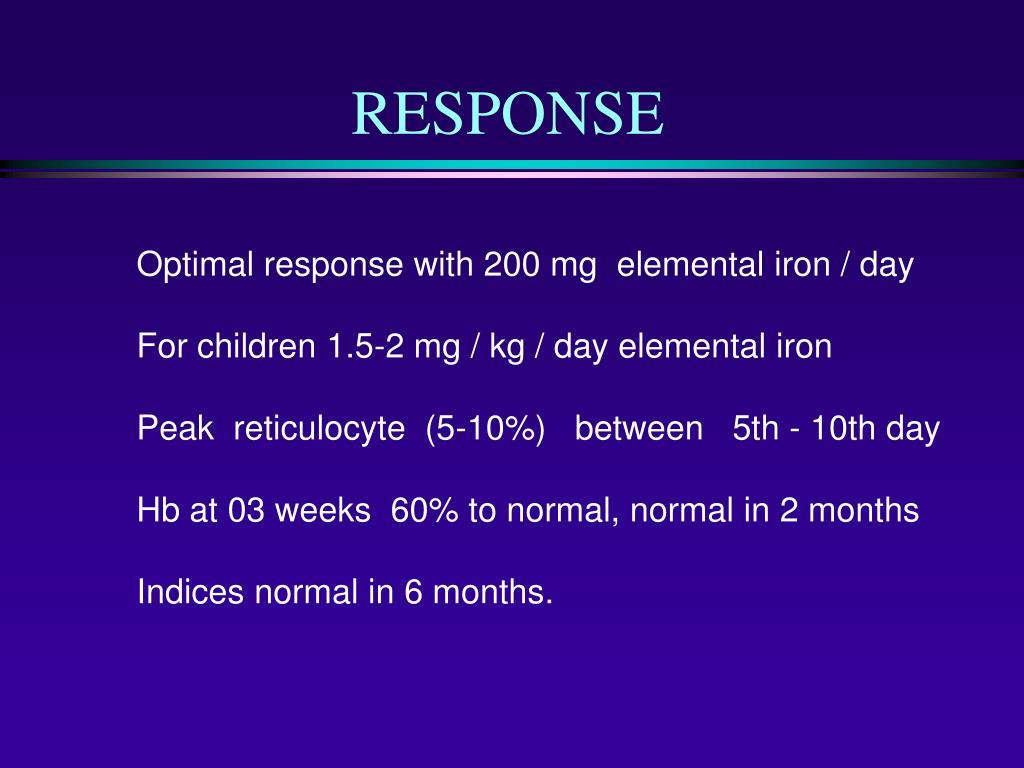 RESPONSE

Optimal response with 200 mg elemental iron / day

For children 1.5-2 mg / kg / day elemental iron

Peak reticulocyte (5-10%) between 5th - 10th day

Hb at 03 weeks 60% to normal, normal in 2 months

Indices normal in 6 months.